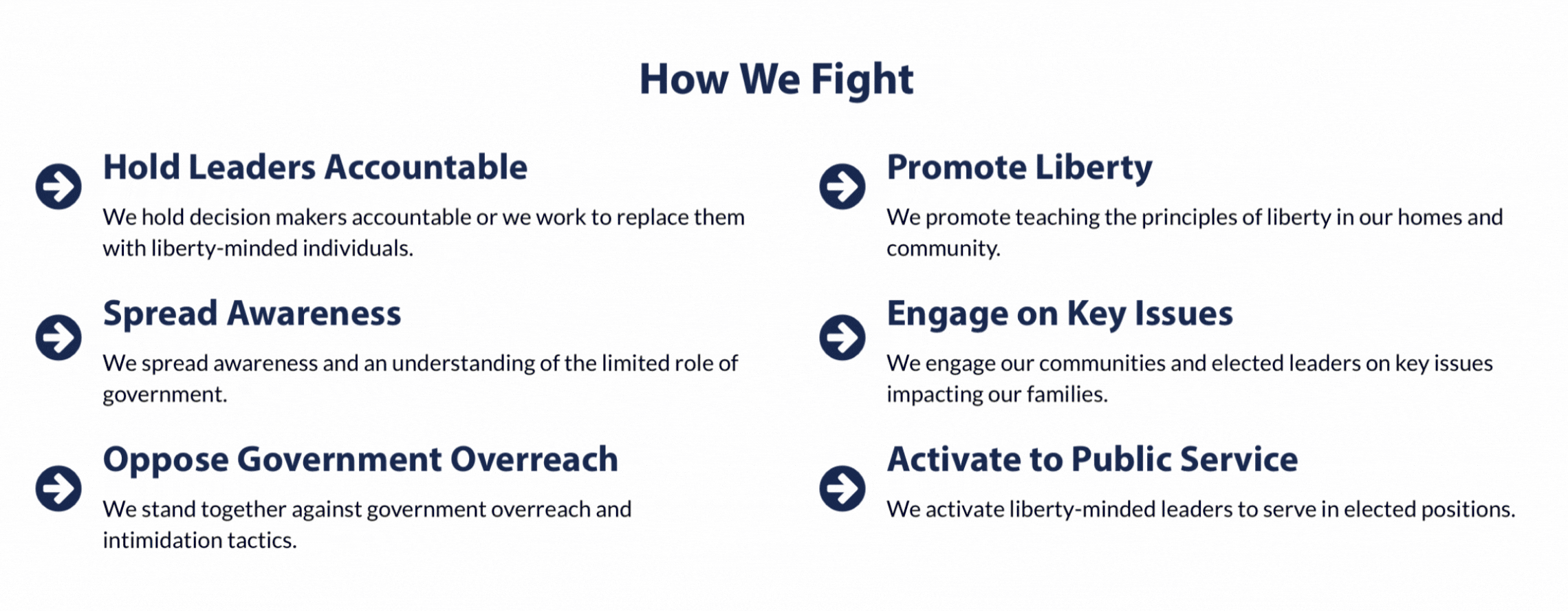 How We Fight

Hold Leaders Accountable

We hold decision makers accountable or we work to replace them with liberty-minded individuals.

Spread Awareness

We spread awareness and an understanding of the limited role of government.

Oppose Government Overreach

We stand together against government overreach and intimidation tactics.

Promote Liberty

We promote teaching the principles of liberty in our homes and community.

Engage on Key Issues

We engage our communities and elected leaders on key issues impacting our families.

Activate to Public Service

We activate liberty-minded leaders to serve in elected positions.